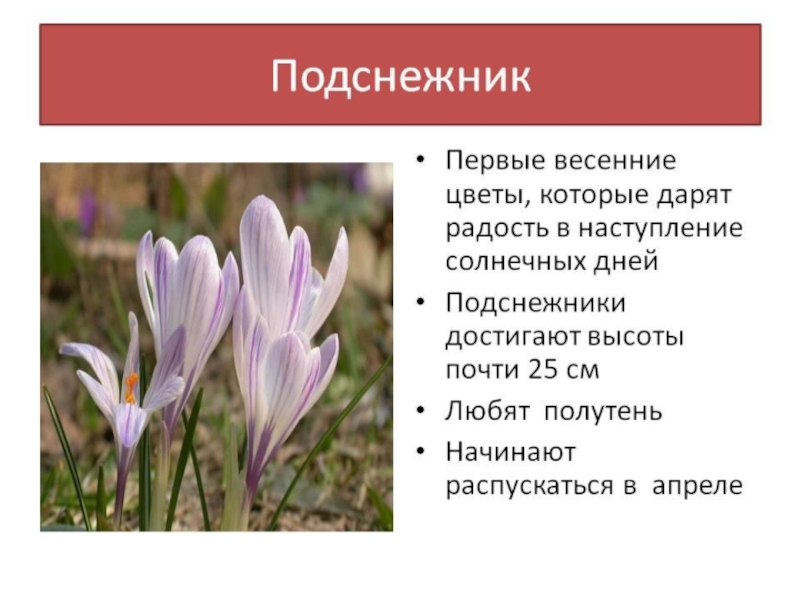 Подснежник

• Первые весенние цветы, которые дарят радость в наступление солнечных дней
• Подснежники достигают высоты почти 25 см
• Любят полутень
• Начинают распускаться в апреле